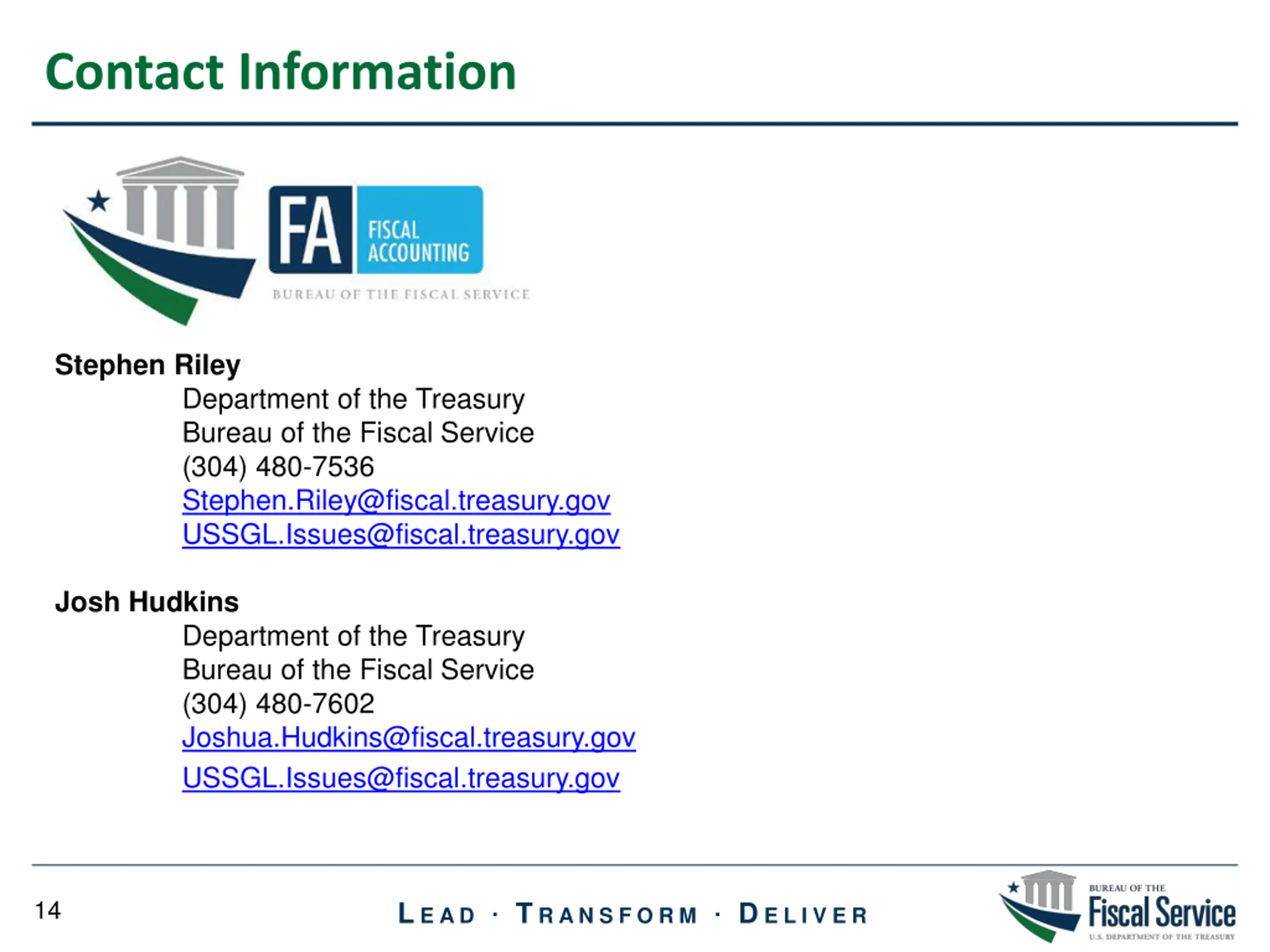 Contact Information

FA FISCAL ACCOUNTING
BUREAU OF THE FISCAL SERVICE

Stephen Riley
Department of the Treasury
Bureau of the Fiscal Service
(304) 480-7536
Stephen.Riley@fiscal.treasury.gov
USSGL.Issues@fiscal.treasury.gov

Josh Hudkins
Department of the Treasury
Bureau of the Fiscal Service
(304) 480-7602
Joshua.Hudkins@fiscal.treasury.gov
USSGL.Issues@fiscal.treasury.gov

14

LEAD · TRANSFORM · DELIVER

BUREAU OF THE
Fiscal Service
U.S. DEPARTMENT OF THE TREASURY